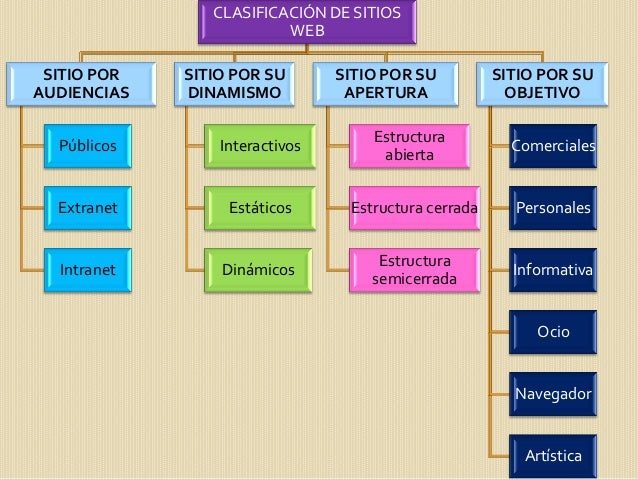 CLASIFICACIÓN DE SITIOS WEB

SITIO POR AUDIENCIAS

Públicos

Extranet

Intranet

SITIO POR SU DINAMISMO

Interactivos

Estáticos

Dinámicos

SITIO POR SU APERTURA

Estructura abierta

Estructura cerrada

Estructura semicerrada

SITIO POR SU OBJETIVO

Comerciales

Personales

Informativa

Ocio

Navegador

Artística